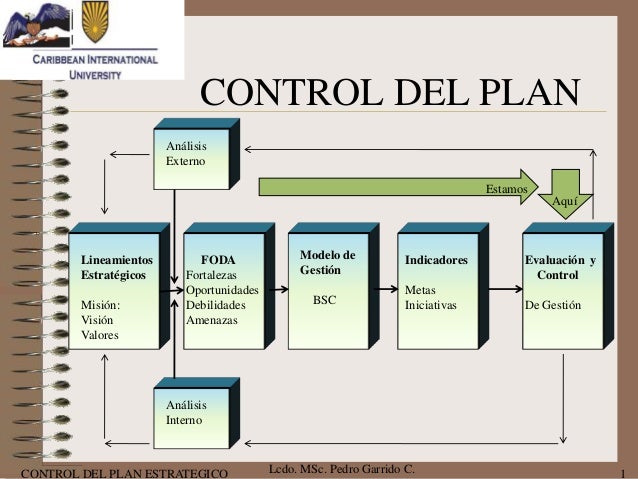 CARIBBEAN INTERNATIONAL UNIVERSITY

CONTROL DEL PLAN

Análisis Externo

Estamos

Aquí

Lineamientos Estratégicos

Misión: Visión Valores

FODA
Fortalezas
Oportunidades
Debilidades
Amenazas

Modelo de Gestión

BSC

Indicadores

Metas
Iniciativas

Evaluación y Control

De Gestión

Análisis Interno

CONTROL DEL PLAN ESTRATEGICO

Lcdo. MSc. Pedro Garrido C.

1